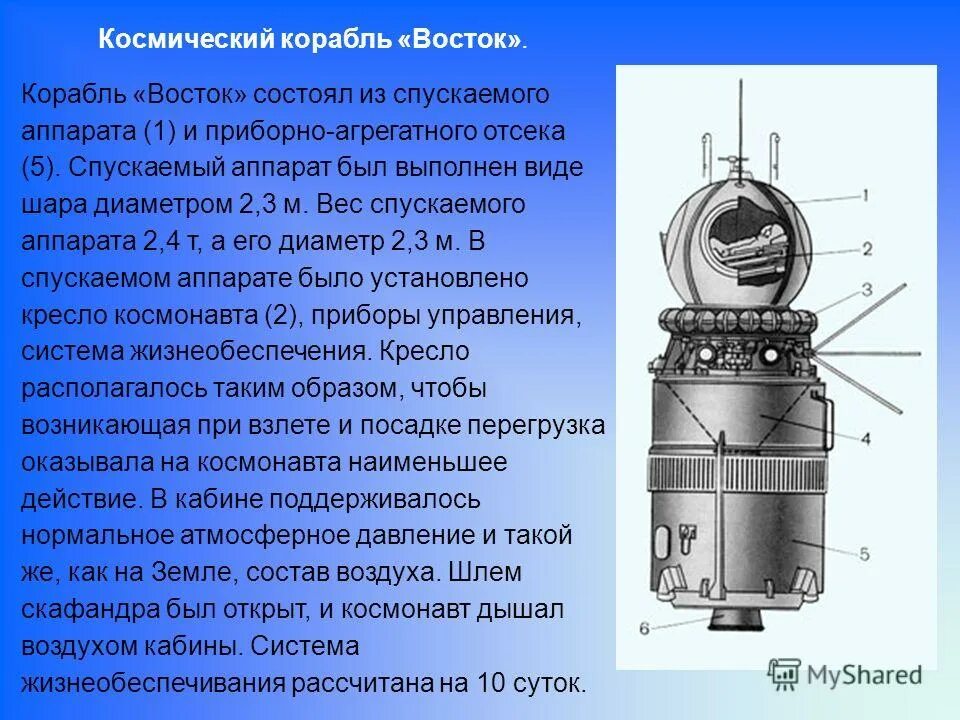 Космический корабль «Восток».

Корабль «Восток» состоял из спускаемого аппарата (1) и приборно-агрегатного отсека (5). Спускаемый аппарат был выполнен виде шара диаметром 2,3 м. Вес спускаемого аппарата 2,4 т, а его диаметр 2,3 м. В спускаемом аппарате было установлено кресло космонавта (2), приборы управления, система жизнеобеспечения. Кресло располагалось таким образом, чтобы возникающая при взлете и посадке перегрузка оказывала на космонавта наименьшее действие. В кабине поддерживалось нормальное атмосферное давление и такой же, как на Земле, состав воздуха. Шлем скафандра был открыт, и космонавт дышал воздухом кабины. Система жизнеобеспечивания рассчитана на 10 суток.

1
2
3
4
5
6

MyShared